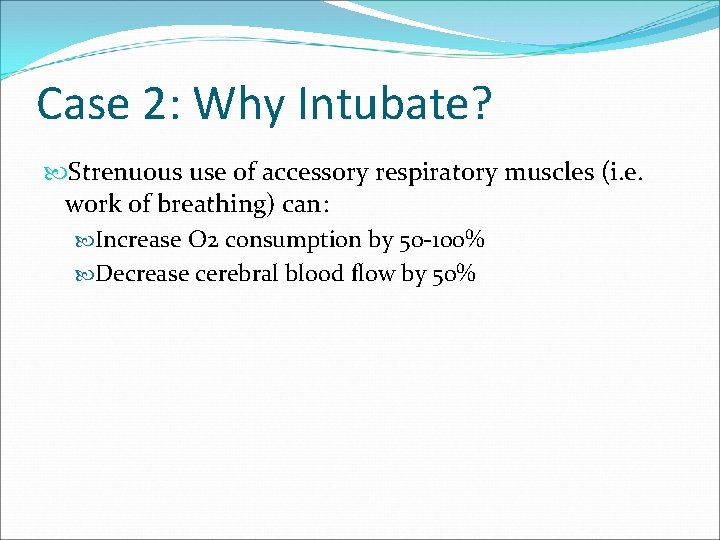 Case 2: Why Intubate?

Strenuous use of accessory respiratory muscles (i.e. work of breathing) can:

Increase O2 consumption by 50-100%

Decrease cerebral blood flow by 50%